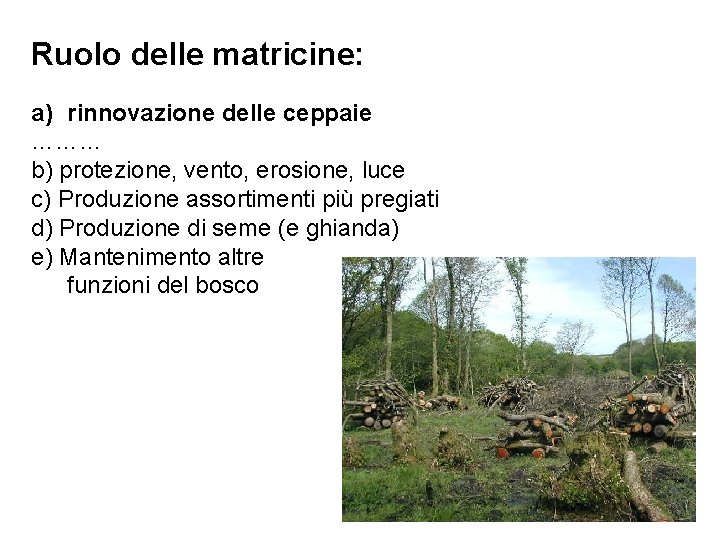 Ruolo delle matricine:

a) rinnovazione delle ceppaie
………
b) protezione, vento, erosione, luce
c) Produzione assortimenti più pregiati
d) Produzione di seme (e ghianda)
e) Mantenimento altre funzioni del bosco